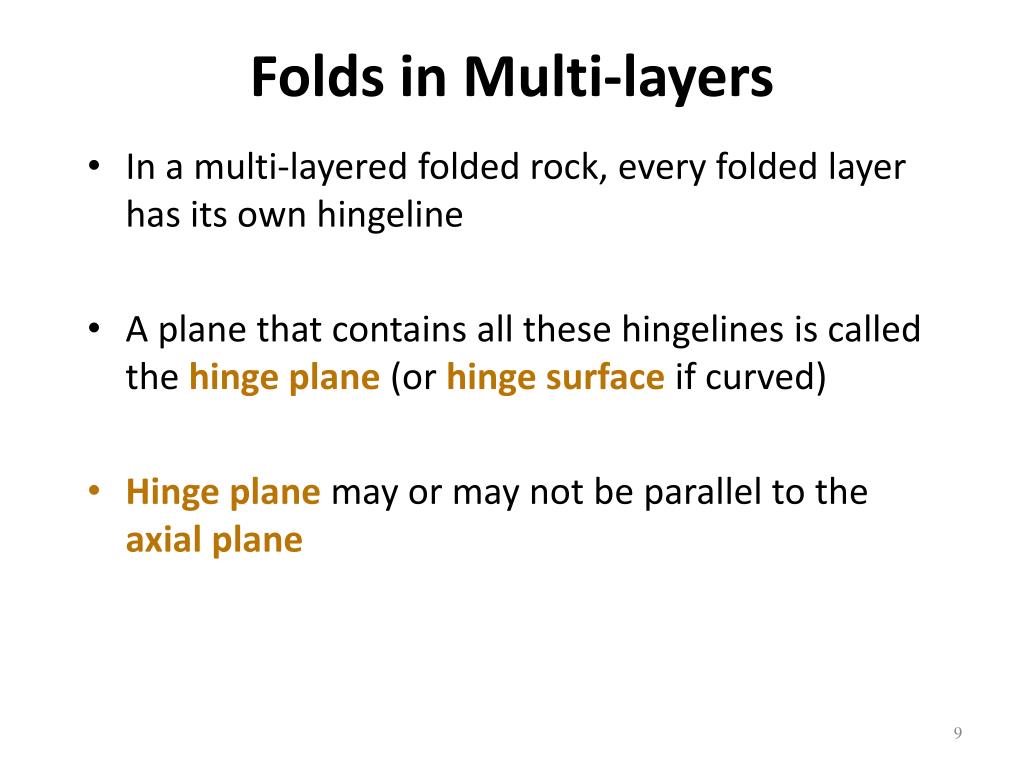 Folds in Multi-layers

• In a multi-layered folded rock, every folded layer has its own hingeline

• A plane that contains all these hingelines is called the hinge plane (or hinge surface if curved)

• Hinge plane may or may not be parallel to the axial plane

9